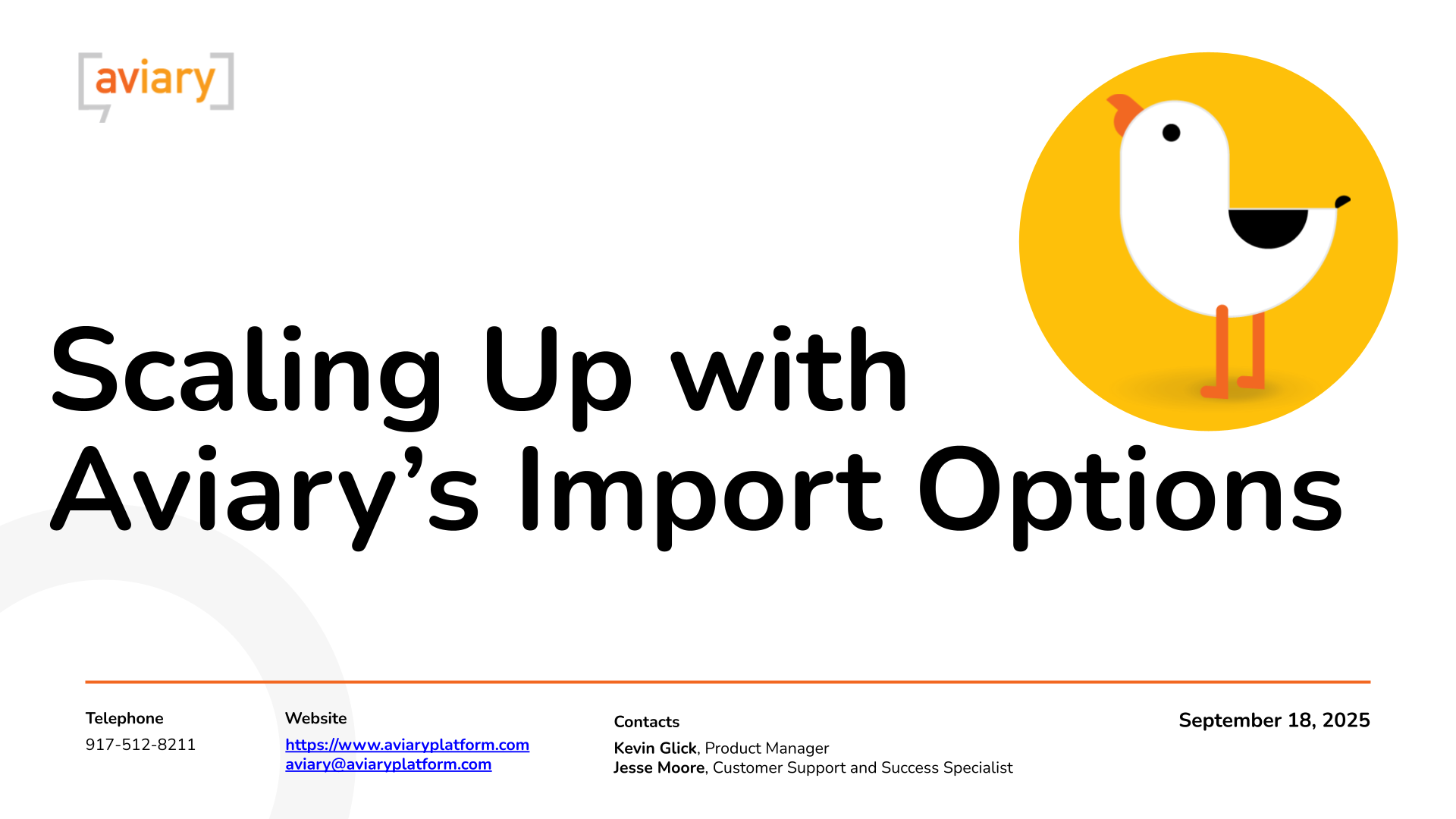 [aviary]

Scaling Up with Aviary's Import Options

Telephone
917-512-8211

Website
https://www.aviaryplatform.com
aviary@aviaryplatform.com

Contacts
Kevin Glick, Product Manager
Jesse Moore, Customer Support and Success Specialist

September 18, 2025